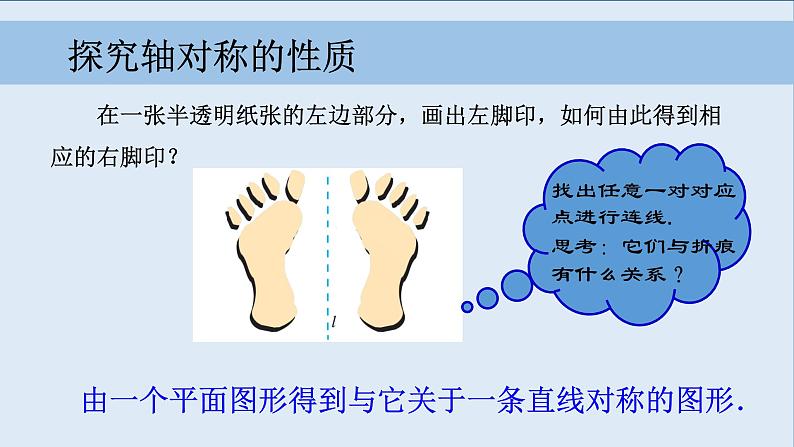 探究轴对称的性质

在一张半透明纸张的左边部分，画出左脚印，如何由此得到相应的右脚印？

$l$

找出任意一对对应点进行连线.
思考：它们与折痕有什么关系？

由一个平面图形得到与它关于一条直线对称的图形.